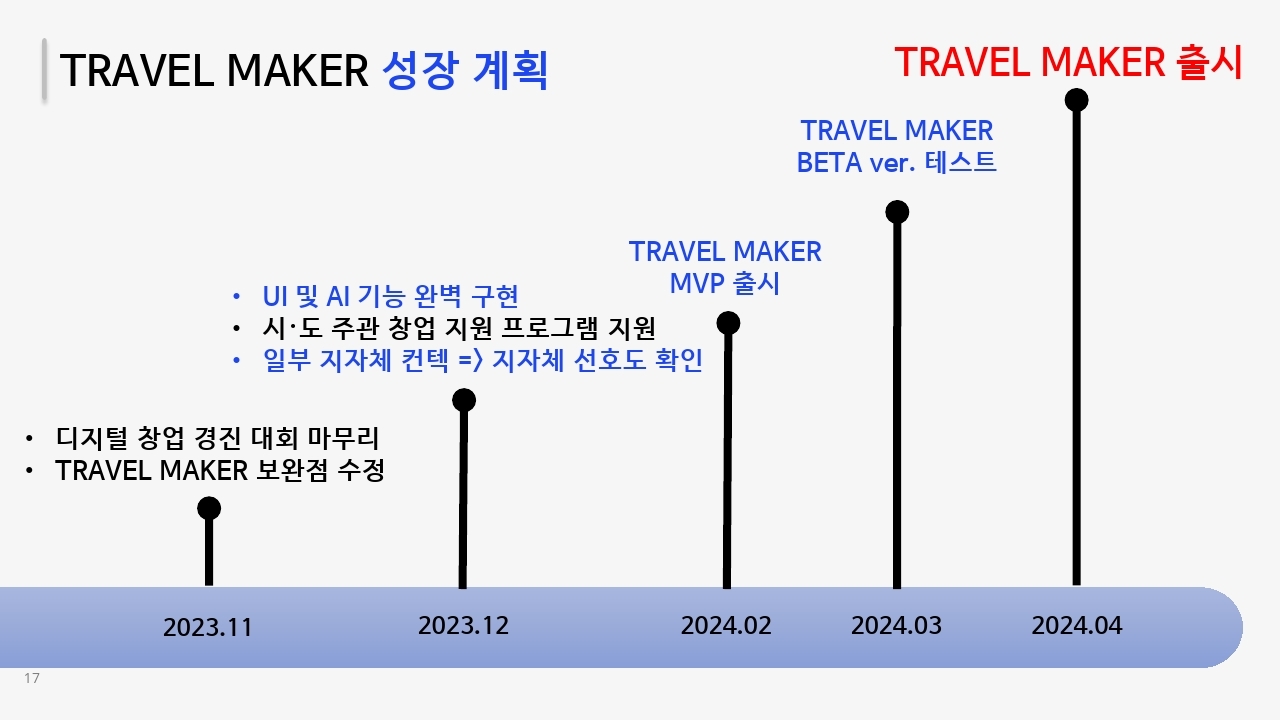 TRAVEL MAKER 성장 계획

TRAVEL MAKER 출시

TRAVEL MAKER
BETA ver. 테스트

TRAVEL MAKER
MVP 출시

• UI 및 AI 기능 완벽 구현
• 시·도 주관 창업 지원 프로그램 지원
• 일부 지자체 컨텍 => 지자체 선호도 확인

• 디지털 창업 경진 대회 마무리
• TRAVEL MAKER 보완점 수정

2023.11
2023.12
2024.02
2024.03
2024.04

17